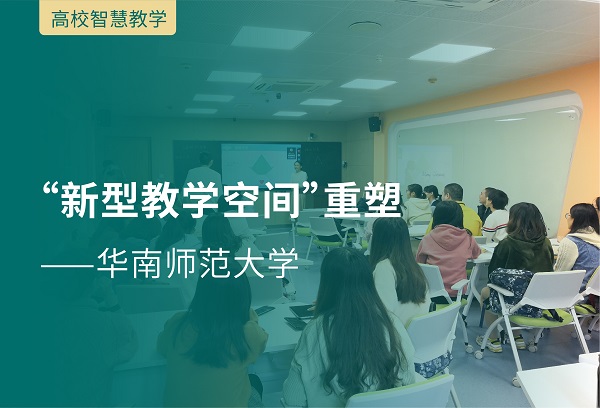 高校智慧教学

“新型教学空间”重塑

——华南师范大学